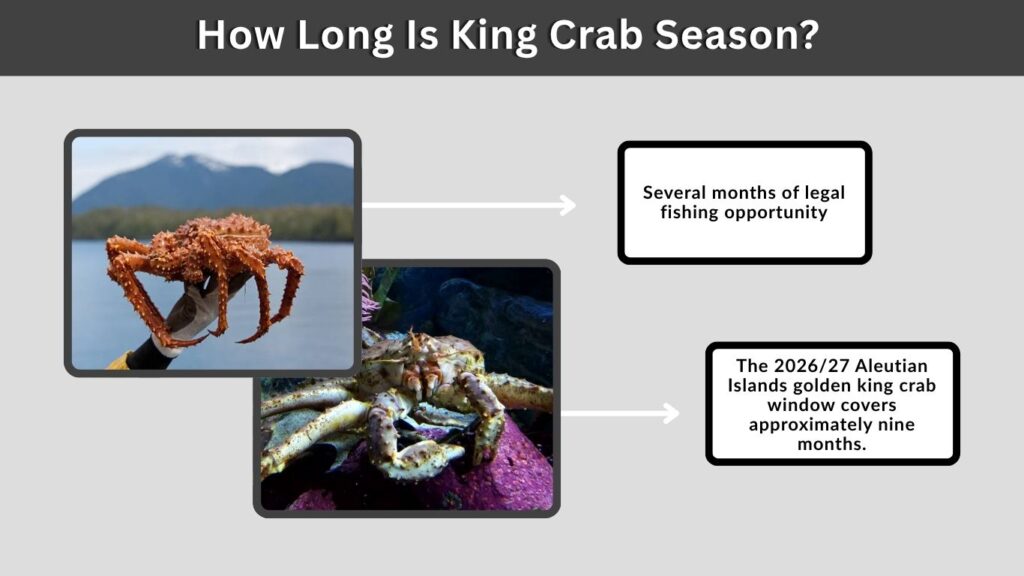 How Long Is King Crab Season?

Several months of legal fishing opportunity

The 2026/27 Aleutian Islands golden king crab window covers approximately nine months.